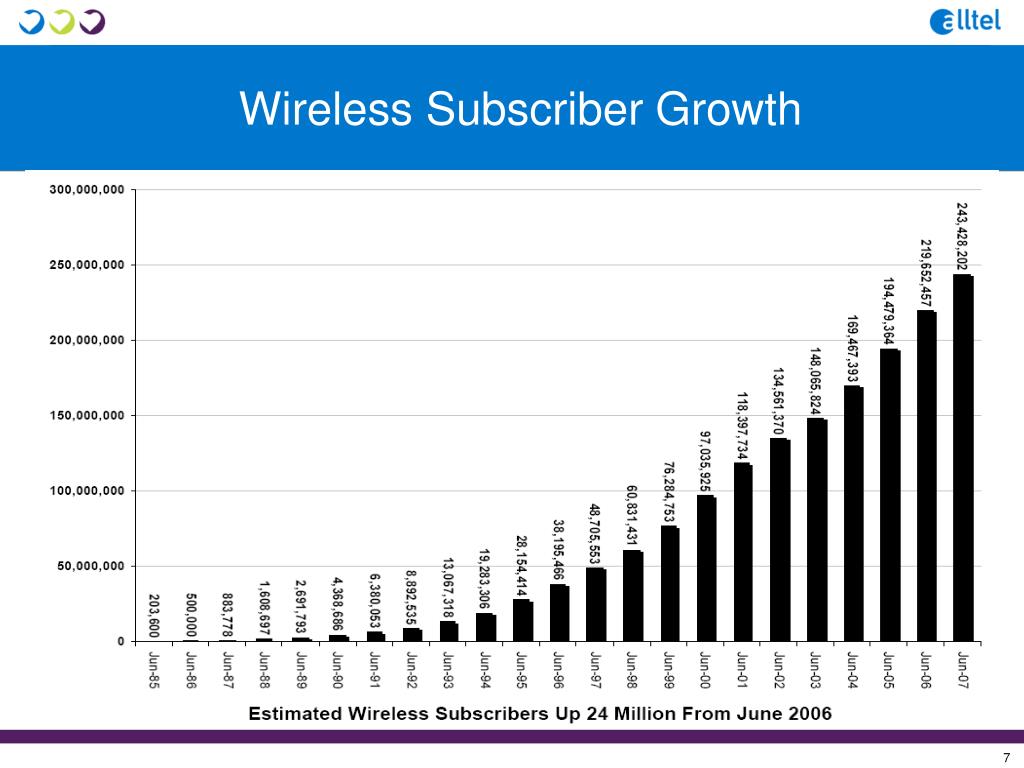 alltel

Wireless Subscriber Growth

300,000,000
250,000,000
200,000,000
150,000,000
100,000,000
50,000,000
0

203,600
500,000
883,778
1,608,697
2,691,793
4,368,686
6,380,053
8,892,535
13,067,318
19,283,306
28,154,414
38,195,466
48,705,553
60,831,431
76,284,753
97,035,925
118,397,734
134,561,370
148,065,824
169,467,393
194,479,364
219,652,457
243,428,202

Jun-85
Jun-86
Jun-87
Jun-88
Jun-89
Jun-90
Jun-91
Jun-92
Jun-93
Jun-94
Jun-95
Jun-96
Jun-97
Jun-98
Jun-99
Jun-00
Jun-01
Jun-02
Jun-03
Jun-04
Jun-05
Jun-06
Jun-07

Estimated Wireless Subscribers Up 24 Million From June 2006

7